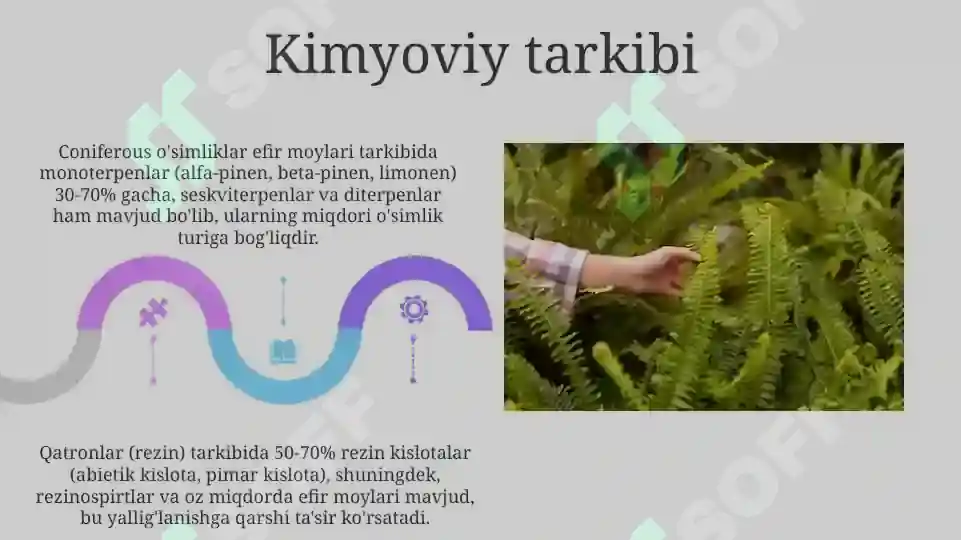 Kimyoviy tarkibi

Coniferous o'simliklar efir moylari tarkibida monoterpenlar (alfa-pinen, beta-pinen, limonen) 30-70% gacha, seskviterpenlar va diterpenlar ham mavjud bo'lib, ularning miqdori o'simlik turiga bog'liqdir.

Qatronlar (rezin) tarkibida 50-70% rezin kislotalar (abietik kislota, pimar kislota), shuningdek, rezinospirtlar va oz miqdorda efir moylari mavjud, bu yallig'lanishga qarshi ta'sir ko'rsatadi.